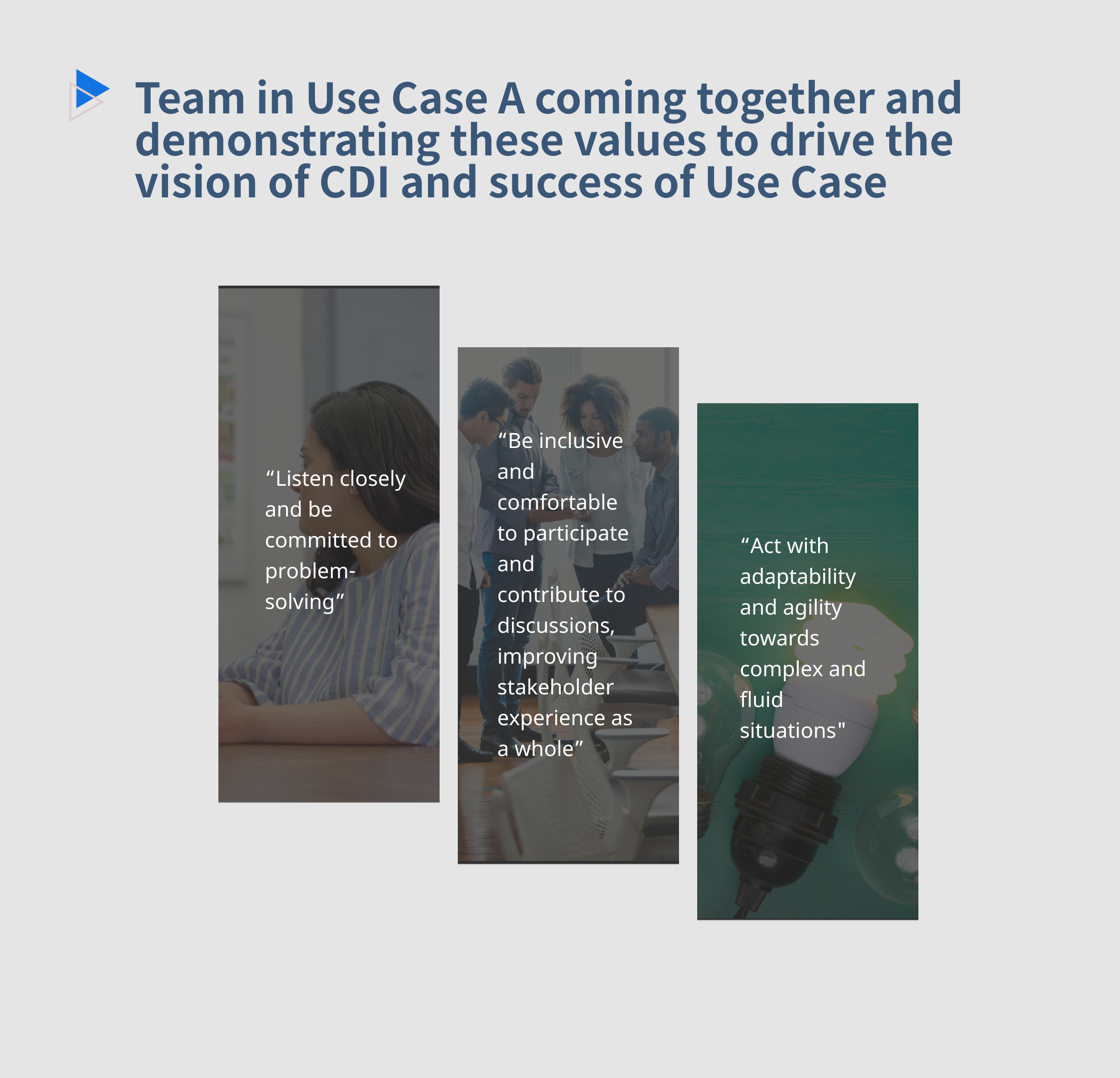 Team in Use Case A coming together and demonstrating these values to drive the vision of CDI and success of Use Case

“Listen closely and be committed to problem-solving”

“Be inclusive and comfortable to participate and contribute to discussions, improving stakeholder experience as a whole”

“Act with adaptability and agility towards complex and fluid situations"